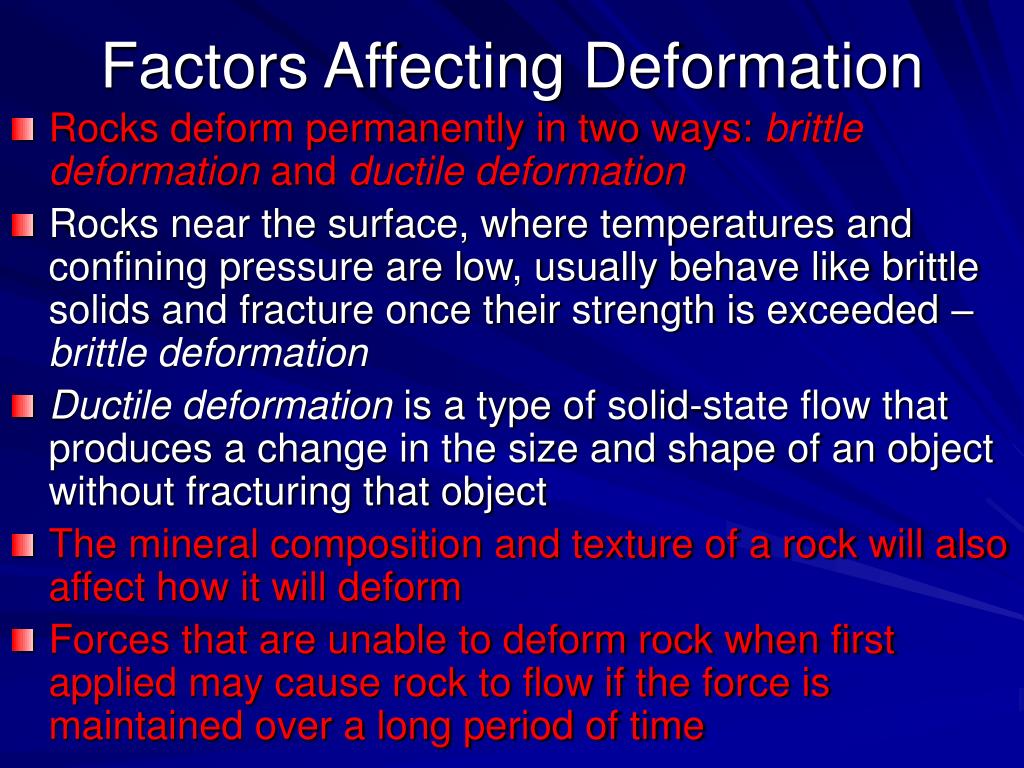 Factors Affecting Deformation

Rocks deform permanently in two ways: brittle deformation and ductile deformation

Rocks near the surface, where temperatures and confining pressure are low, usually behave like brittle solids and fracture once their strength is exceeded – brittle deformation

Ductile deformation is a type of solid-state flow that produces a change in the size and shape of an object without fracturing that object

The mineral composition and texture of a rock will also affect how it will deform

Forces that are unable to deform rock when first applied may cause rock to flow if the force is maintained over a long period of time